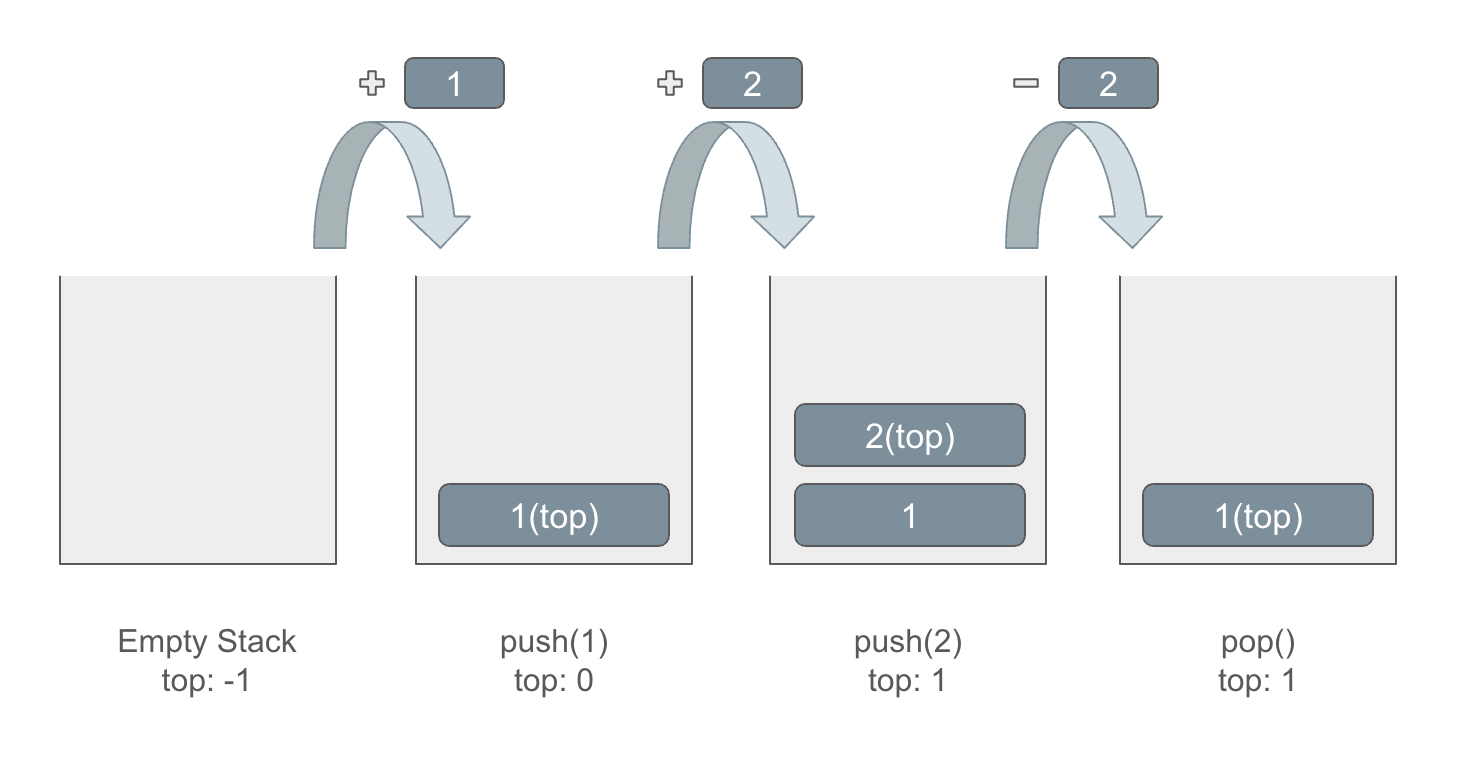 + 1
+ 2
− 2

1(top)

2(top)
1

1(top)

Empty Stack
top: -1

push(1)
top: 0

push(2)
top: 1

pop()
top: 1